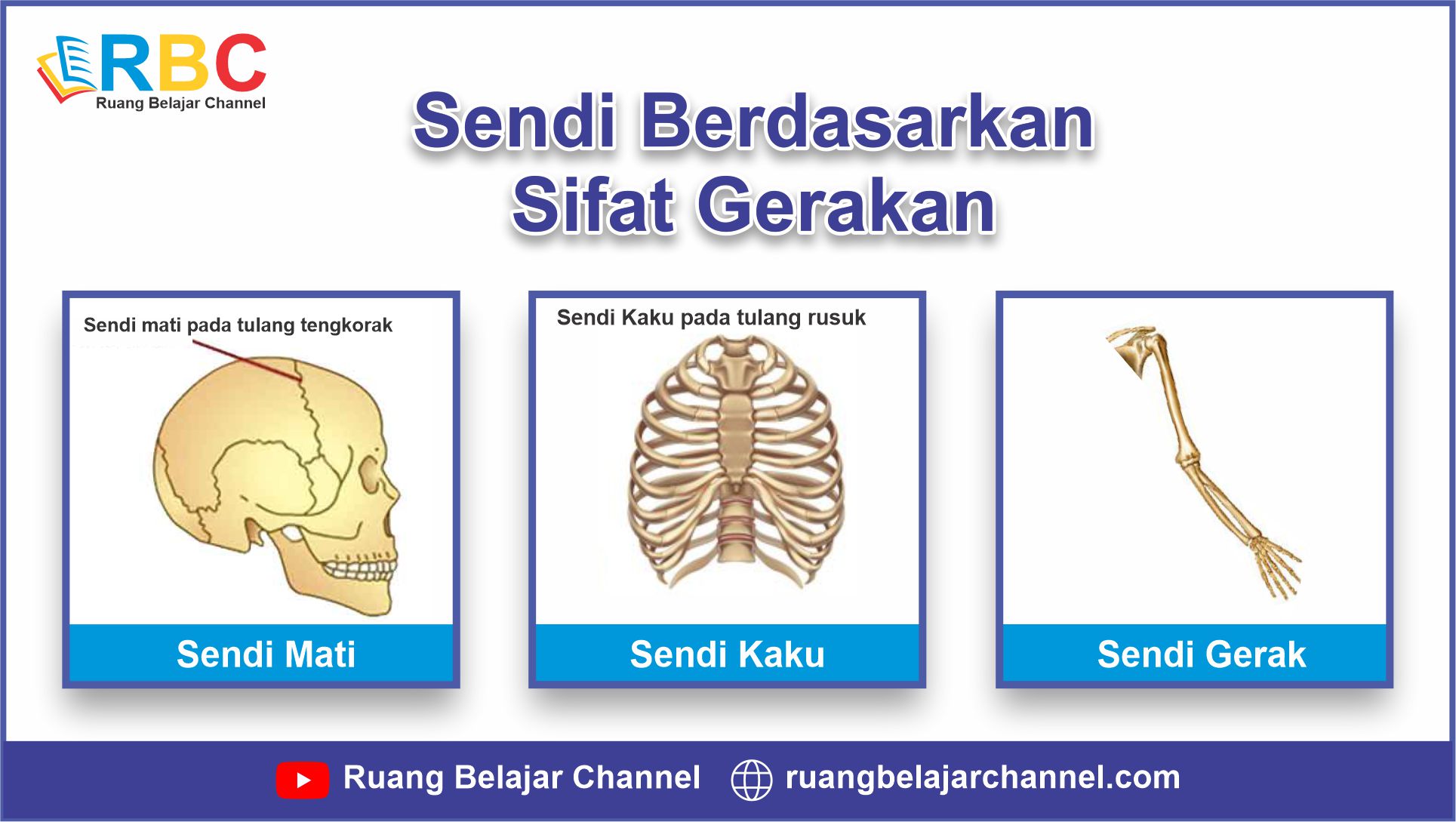 RBC
Ruang Belajar Channel

Sendi Berdasarkan Sifat Gerakan

Sendi mati pada tulang tengkorak

Sendi Mati

Sendi Kaku pada tulang rusuk

Sendi Kaku

Sendi Gerak

Ruang Belajar Channel ruangbelajarchannel.com